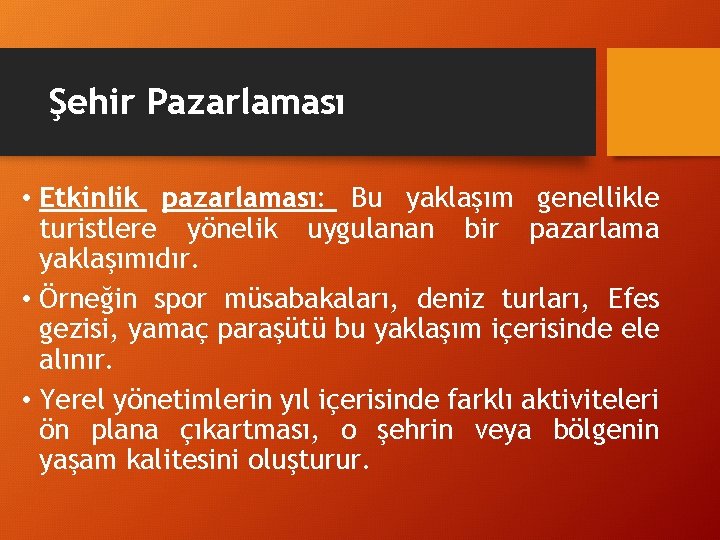 Şehir Pazarlaması

• Etkinlik pazarlaması: Bu yaklaşım genellikle turistlere yönelik uygulanan bir pazarlama yaklaşımıdır.

• Örneğin spor müsabakaları, deniz turları, Efes gezisi, yamaç paraşütü bu yaklaşım içerisinde ele alınır.

• Yerel yönetimlerin yıl içerisinde farklı aktiviteleri ön plana çıkartması, o şehrin veya bölgenin yaşam kalitesini oluşturur.